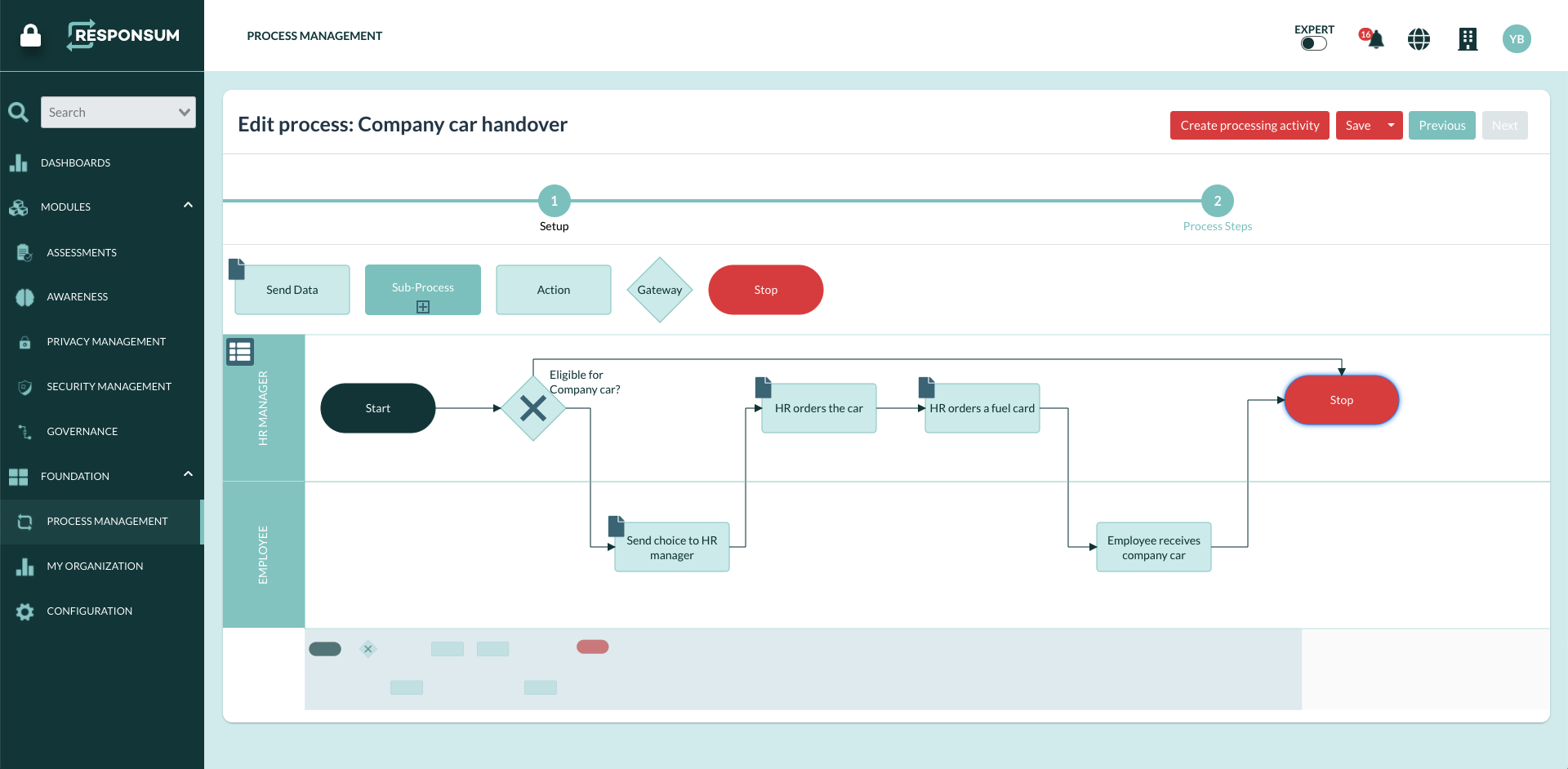 RESPONSUM

PROCESS MANAGEMENT

EXPERT

16

YB

Search

DASHBOARDS

MODULES

ASSESSMENTS

AWARENESS

PRIVACY MANAGEMENT

SECURITY MANAGEMENT

GOVERNANCE

FOUNDATION

PROCESS MANAGEMENT

MY ORGANIZATION

CONFIGURATION

Edit process: Company car handover

Create processing activity

Save

Previous

Next

1

Setup

2

Process Steps

Send Data

Sub-Process

Action

Gateway

Stop

HR MANAGER

EMPLOYEE

Start

Eligible for Company car?

HR orders the car

HR orders a fuel card

Stop

Send choice to HR manager

Employee receives company car